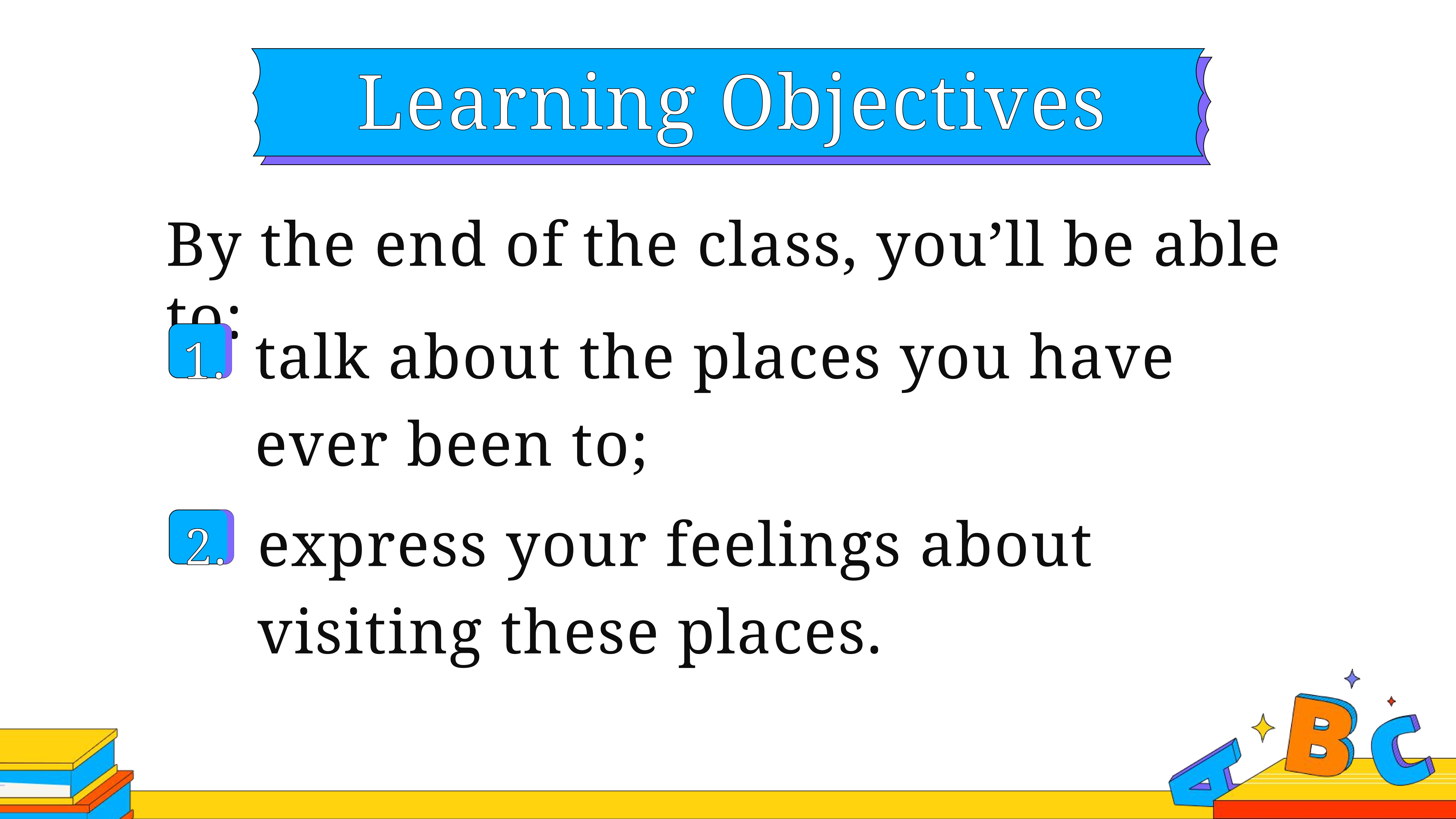 Learning Objectives

By the end of the class, you’ll be able to:

1. talk about the places you have ever been to;

2. express your feelings about visiting these places.

A B C